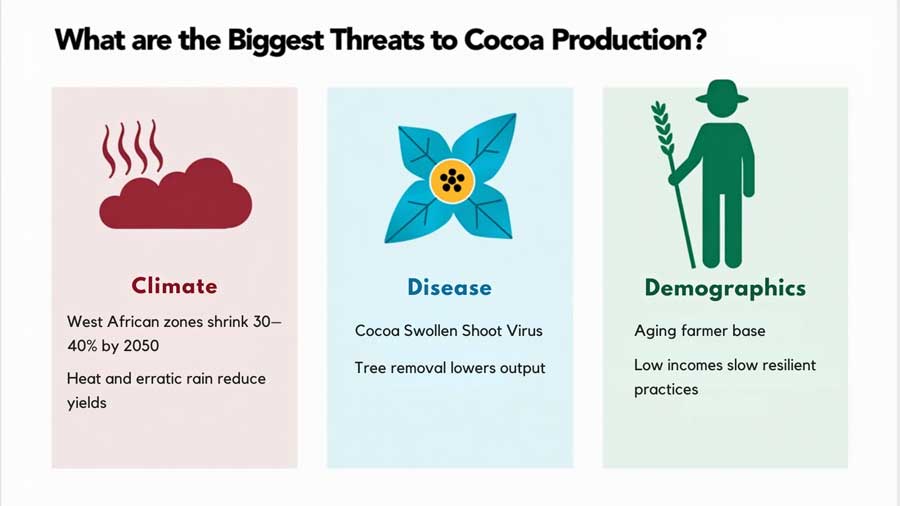 What are the Biggest Threats to Cocoa Production?

Climate

West African zones shrink 30–40% by 2050

Heat and erratic rain reduce yields

Disease

Cocoa Swollen Shoot Virus

Tree removal lowers output

Demographics

Aging farmer base

Low incomes slow resilient practices